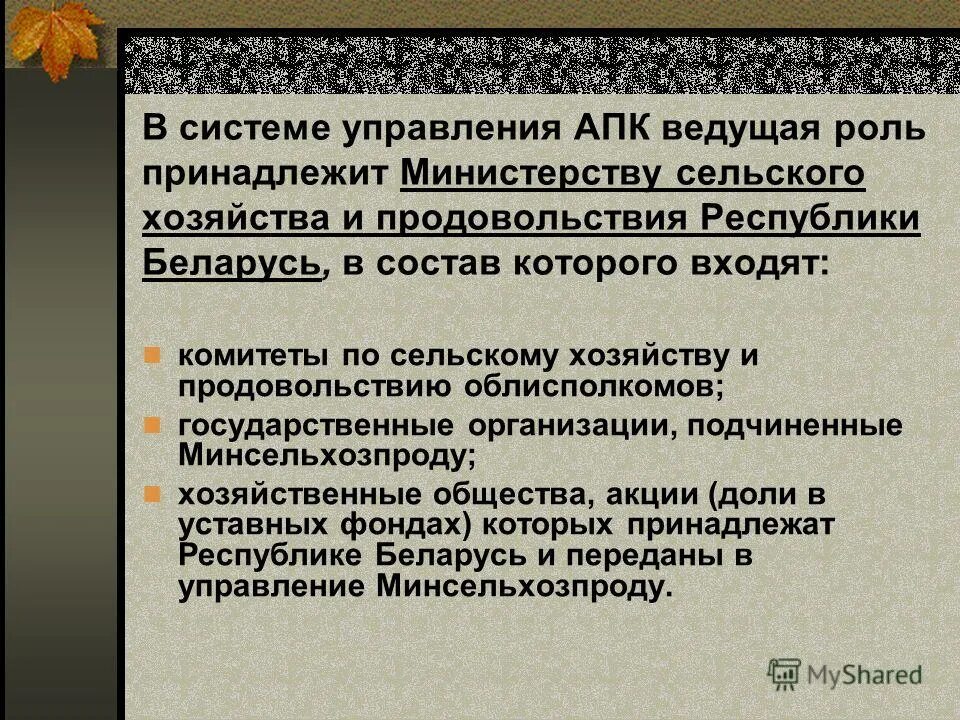 В системе управления АПК ведущая роль принадлежит Министерству сельского хозяйства и продовольствия Республики Беларусь, в состав которого входят:

комитеты по сельскому хозяйству и продовольствию облисполкомов;
государственные организации, подчиненные Минсельхозпроду;
хозяйственные общества, акции (доли в уставных фондах) которых принадлежат Республике Беларусь и переданы в управление Минсельхозпроду.

MyShared